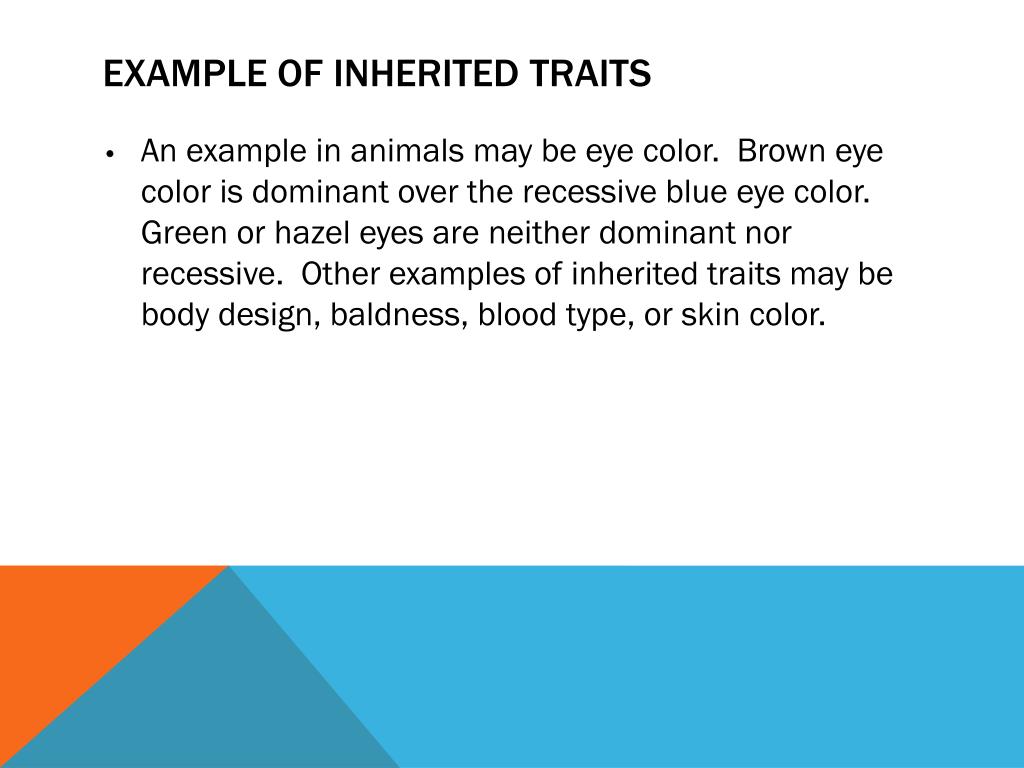 EXAMPLE OF INHERITED TRAITS

• An example in animals may be eye color.  Brown eye color is dominant over the recessive blue eye color.  Green or hazel eyes are neither dominant nor recessive.  Other examples of inherited traits may be body design, baldness, blood type, or skin color.